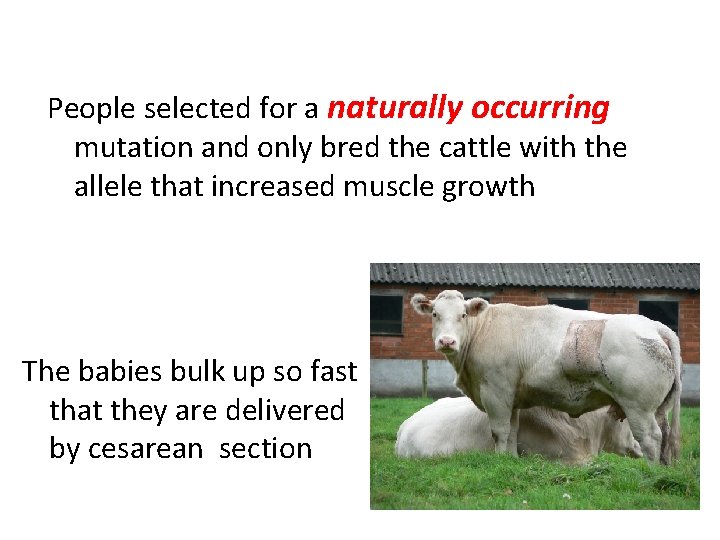 People selected for a naturally occurring mutation and only bred the cattle with the allele that increased muscle growth

The babies bulk up so fast that they are delivered by cesarean  section